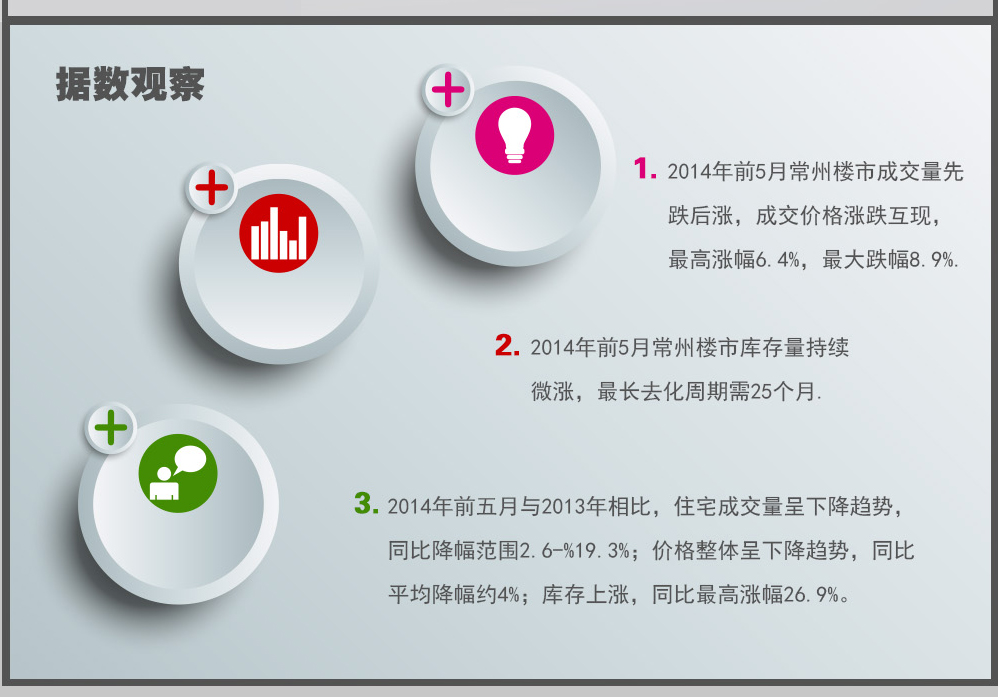 据数观察

1. 2014年前5月常州楼市成交量先跌后涨，成交价格涨跌互现，最高涨幅6.4%，最大跌幅8.9%.

2. 2014年前5月常州楼市库存量持续微涨，最长去化周期需25个月.

3. 2014年前五月与2013年相比，住宅成交量呈下降趋势，同比降幅范围2.6-%19.3%；价格整体呈下降趋势，同比平均降幅约4%；库存上涨，同比最高涨幅26.9%。